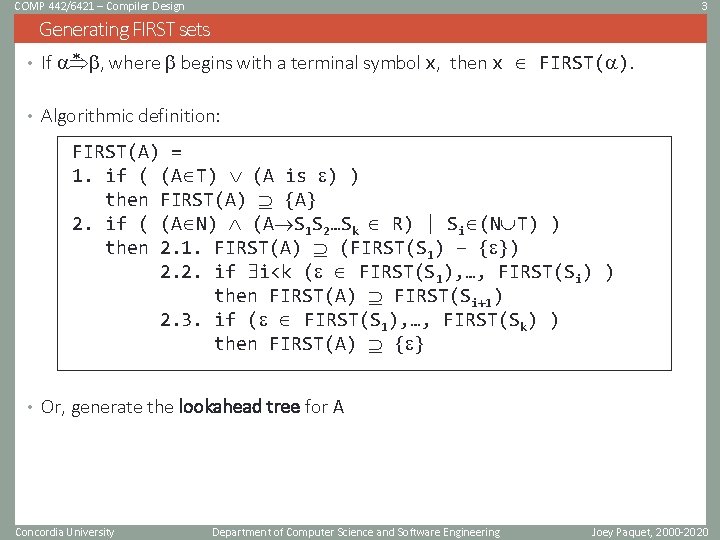 COMP 442/6421 – Compiler Design

3

Generating FIRST sets

• If $\alpha \overset{*}{\Rightarrow} \beta$, where $\beta$ begins with a terminal symbol x, then x $\in$ FIRST($\alpha$).

• Algorithmic definition:

FIRST(A) =
1. if ( (A$\in$T) $\vee$ (A is $\varepsilon$) )
then FIRST(A) $\supseteq$ {A}
2. if ( (A$\in$N) $\wedge$ (A$\rightarrow S_1S_2 \ldots S_k \in$ R) | $S_i \in$(N$\cup$T) )
then 2.1. FIRST(A) $\supseteq$ (FIRST($S_1$) – {$\varepsilon$})
2.2. if $\exists$i<k ($\varepsilon \in$ FIRST($S_1$),…, FIRST($S_i$) )
then FIRST(A) $\supseteq$ FIRST($S_{i+1}$)
2.3. if ($\varepsilon \in$ FIRST($S_1$),…, FIRST($S_k$) )
then FIRST(A) $\supseteq$ {$\varepsilon$}

• Or, generate the lookahead tree for A

Concordia University

Department of Computer Science and Software Engineering

Joey Paquet, 2000-2020